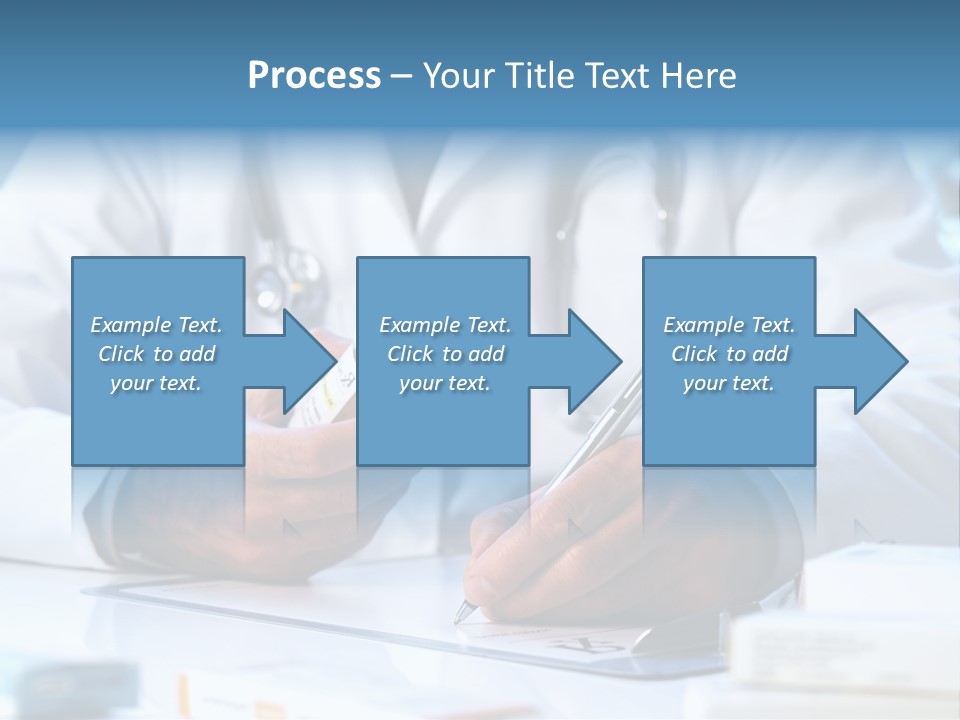 Process – Your Title Text Here

Example Text. Click to add your text.

Example Text. Click to add your text.

Example Text. Click to add your text.